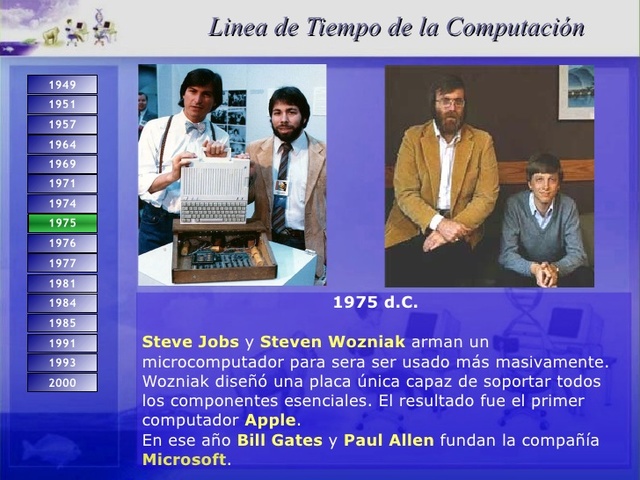 Linea de Tiempo de la Computación

1949
1951
1957
1964
1969
1971
1974
1975
1976
1977
1981
1984
1985
1991
1993
2000

1975 d.C.

Steve Jobs y Steven Wozniak arman un microcomputador para sera ser usado más masivamente. Wozniak diseñó una placa única capaz de soportar todos los componentes esenciales. El resultado fue el primer computador Apple.
En ese año Bill Gates y Paul Allen fundan la compañía Microsoft.